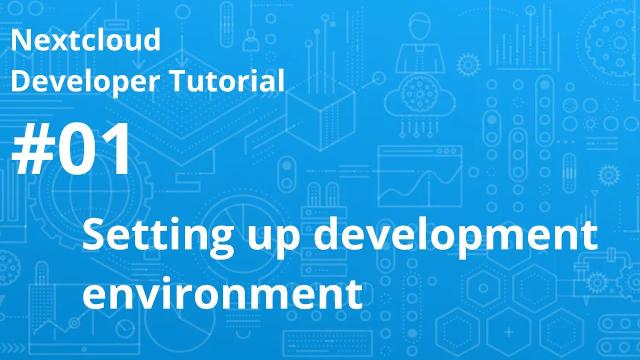 Nextcloud
Developer Tutorial

#01

Setting up development environment